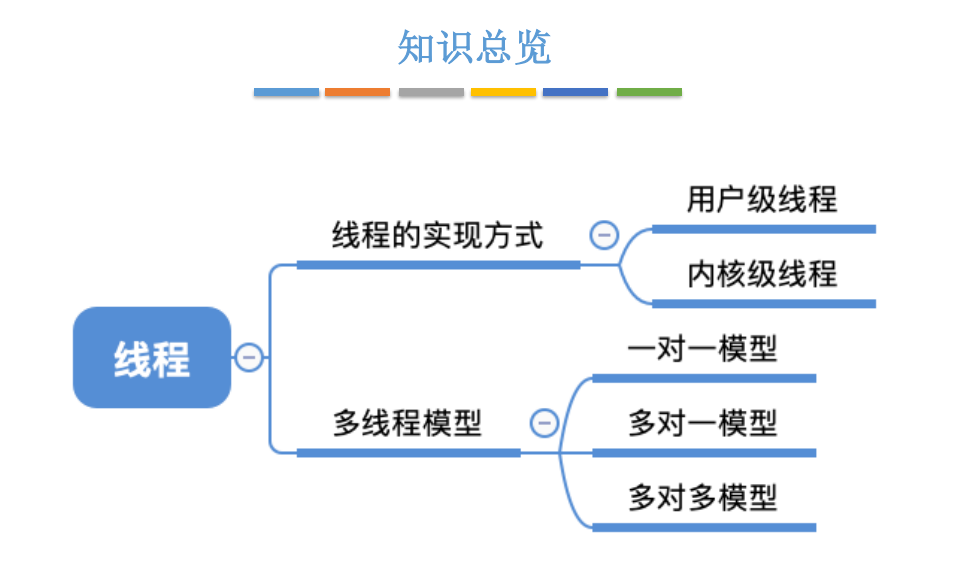 知识总览

线程

线程的实现方式

用户级线程

内核级线程

多线程模型

一对一模型

多对一模型

多对多模型